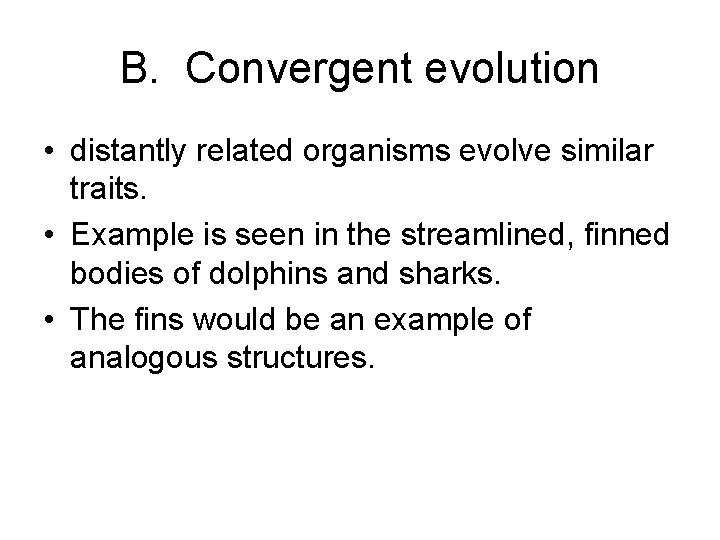 B. Convergent evolution

• distantly related organisms evolve similar traits.
• Example is seen in the streamlined, finned bodies of dolphins and sharks.
• The fins would be an example of analogous structures.